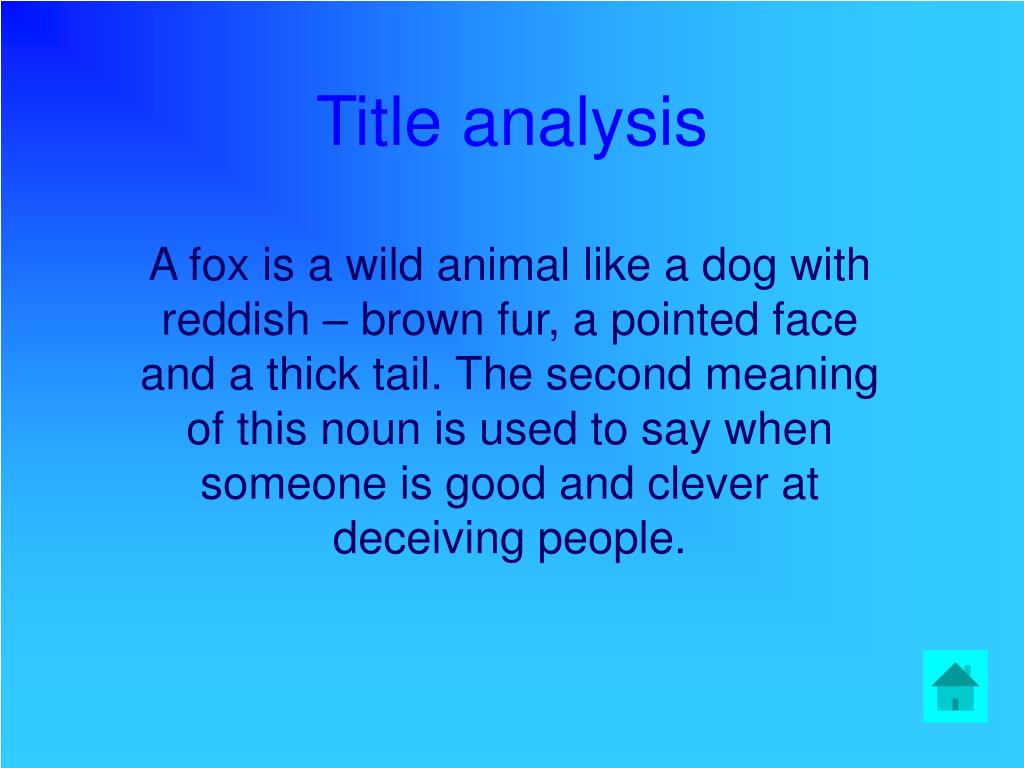 Title analysis

A fox is a wild animal like a dog with reddish – brown fur, a pointed face and a thick tail. The second meaning of this noun is used to say when someone is good and clever at deceiving people.